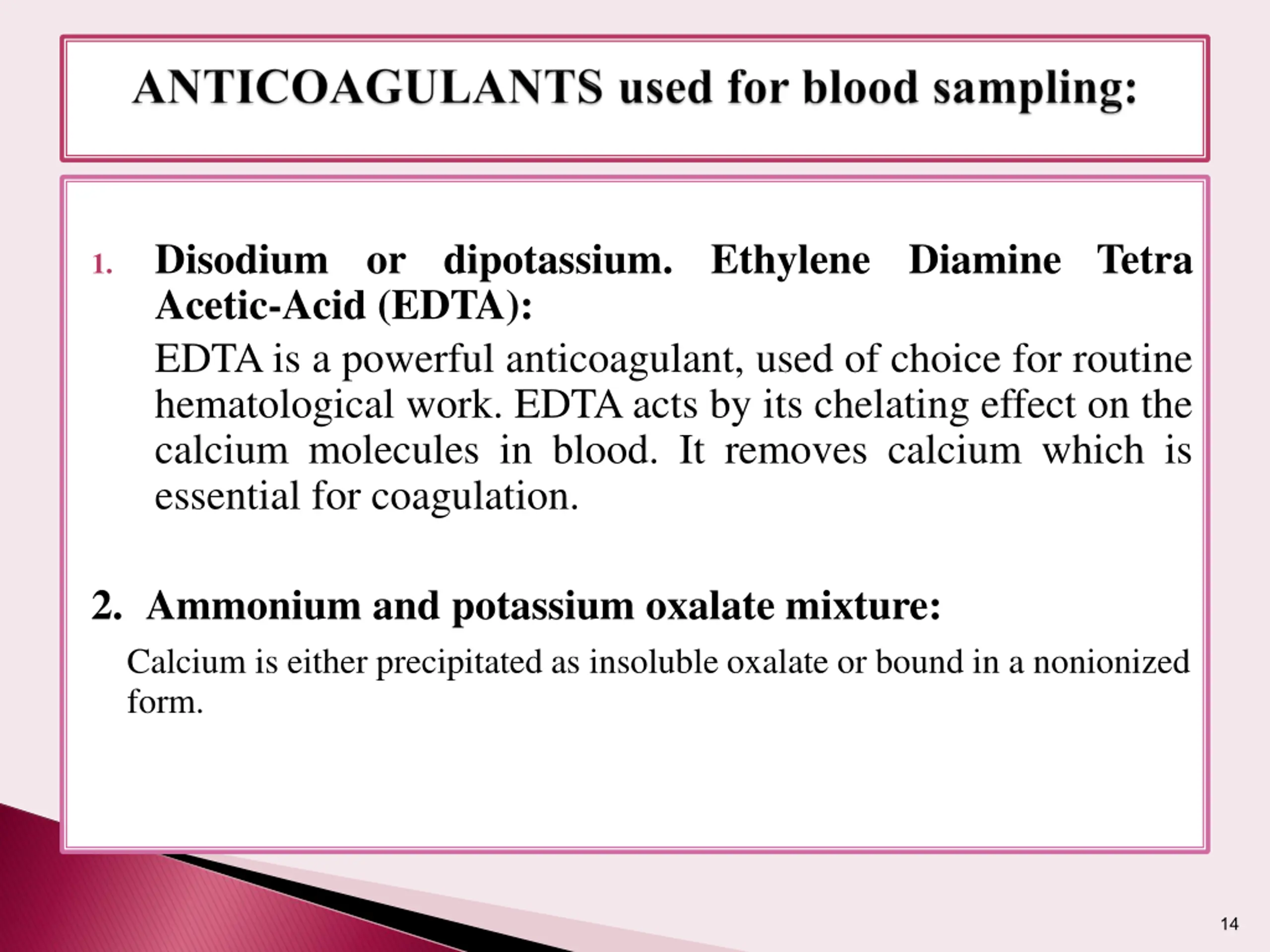 ANTICOAGULANTS used for blood sampling:

1. Disodium or dipotassium. Ethylene Diamine Tetra Acetic-Acid (EDTA):

EDTA is a powerful anticoagulant, used of choice for routine hematological work. EDTA acts by its chelating effect on the calcium molecules in blood. It removes calcium which is essential for coagulation.

2. Ammonium and potassium oxalate mixture:

Calcium is either precipitated as insoluble oxalate or bound in a nonionized form.

14